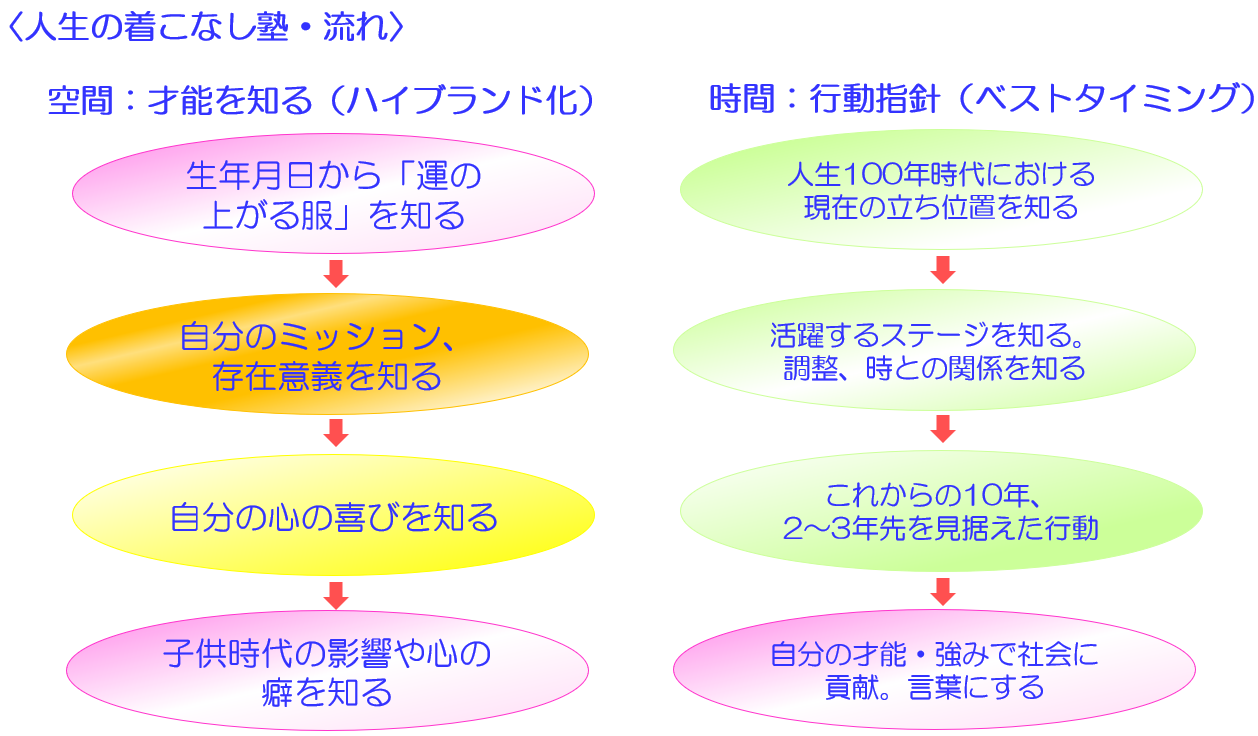 〈人生の着こなし塾・流れ〉

空間：才能を知る（ハイブランド化）

生年月日から「運の上がる服」を知る

自分のミッション、存在意義を知る

自分の心の喜びを知る

子供時代の影響や心の癖を知る

時間：行動指針（ベストタイミング）

人生100年時代における現在の立ち位置を知る

活躍するステージを知る。調整、時との関係を知る

これからの10年、2～3年先を見据えた行動

自分の才能・強みで社会に貢献。言葉にする